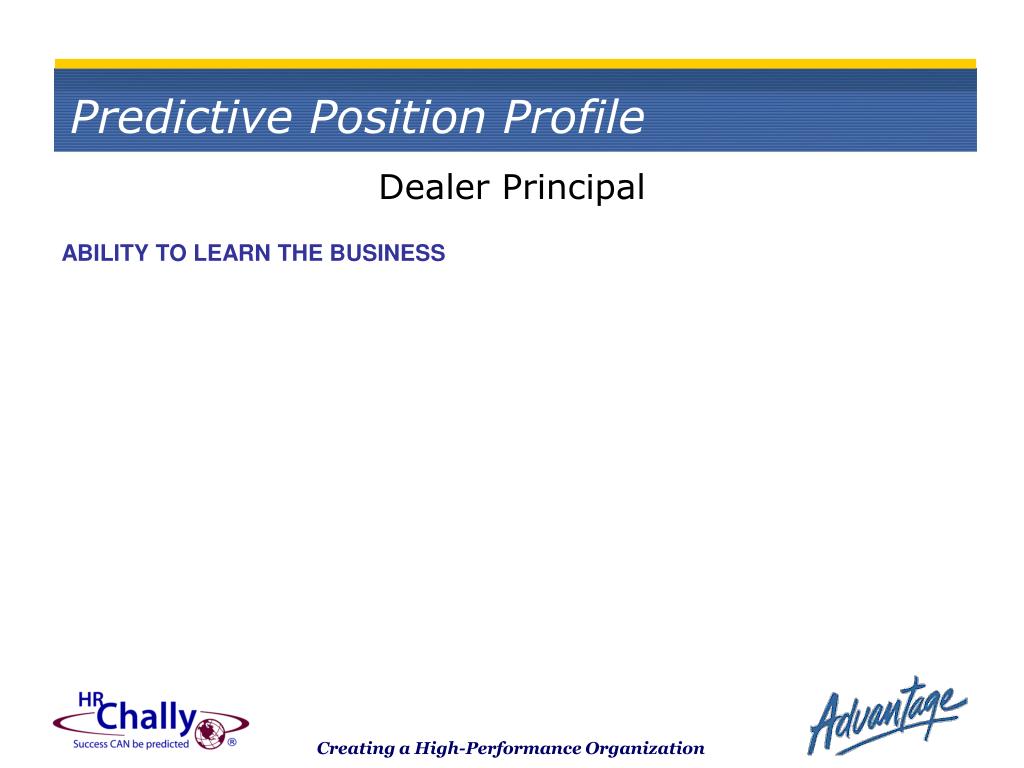 Predictive Position Profile

Dealer Principal

ABILITY TO LEARN THE BUSINESS

HR Chally
Success CAN be predicted ®

Creating a High-Performance Organization

Advantage